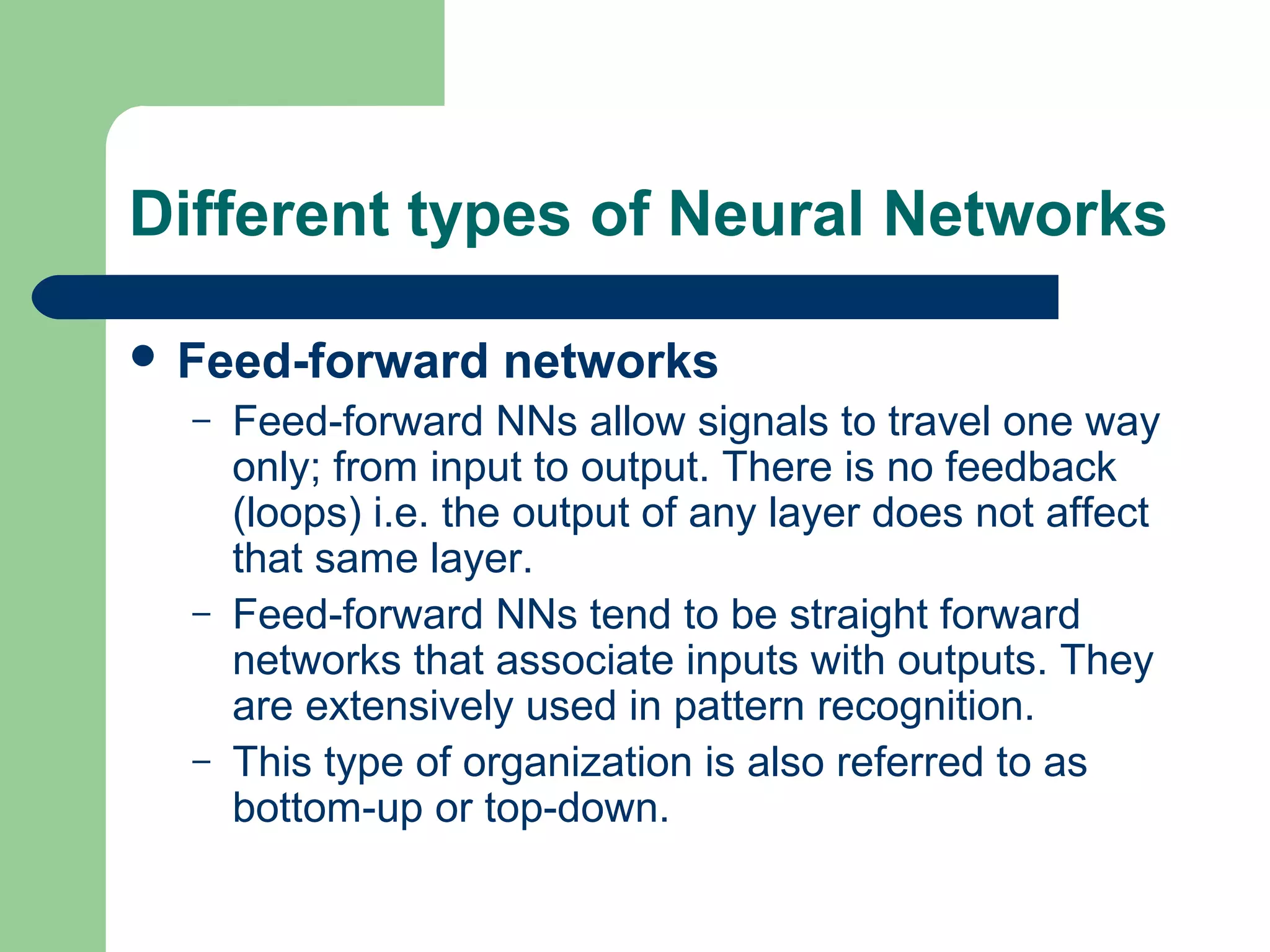 Different types of Neural Networks

• Feed-forward networks

– Feed-forward NNs allow signals to travel one way only; from input to output. There is no feedback (loops) i.e. the output of any layer does not affect that same layer.

– Feed-forward NNs tend to be straight forward networks that associate inputs with outputs. They are extensively used in pattern recognition.

– This type of organization is also referred to as bottom-up or top-down.